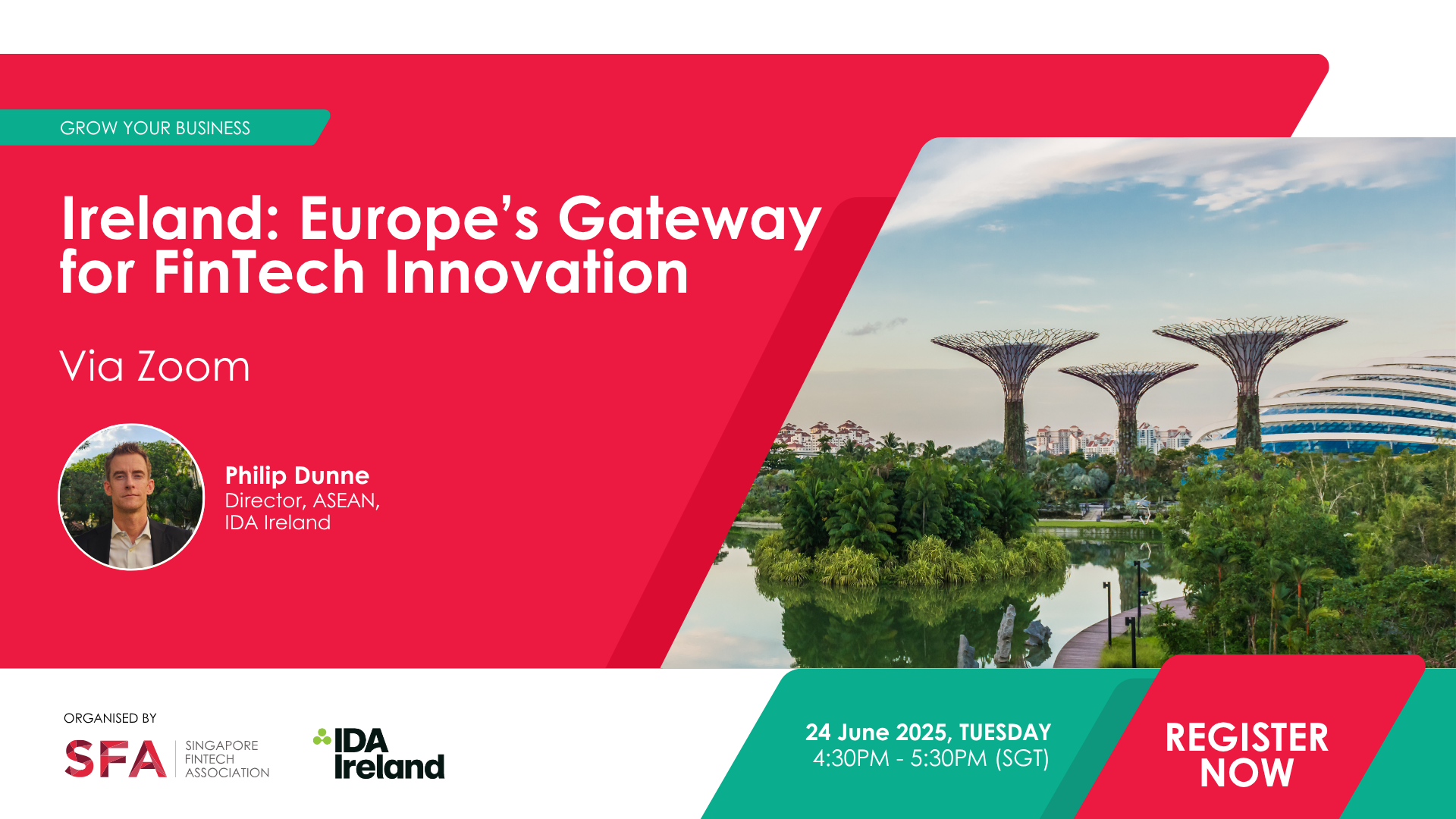 GROW YOUR BUSINESS

Ireland: Europe's Gateway for FinTech Innovation

Via Zoom

Philip Dunne
Director, ASEAN,
IDA Ireland

ORGANISED BY

SFA SINGAPORE FINTECH ASSOCIATION

IDA Ireland

24 June 2025, TUESDAY
4:30PM - 5:30PM (SGT)

REGISTER NOW